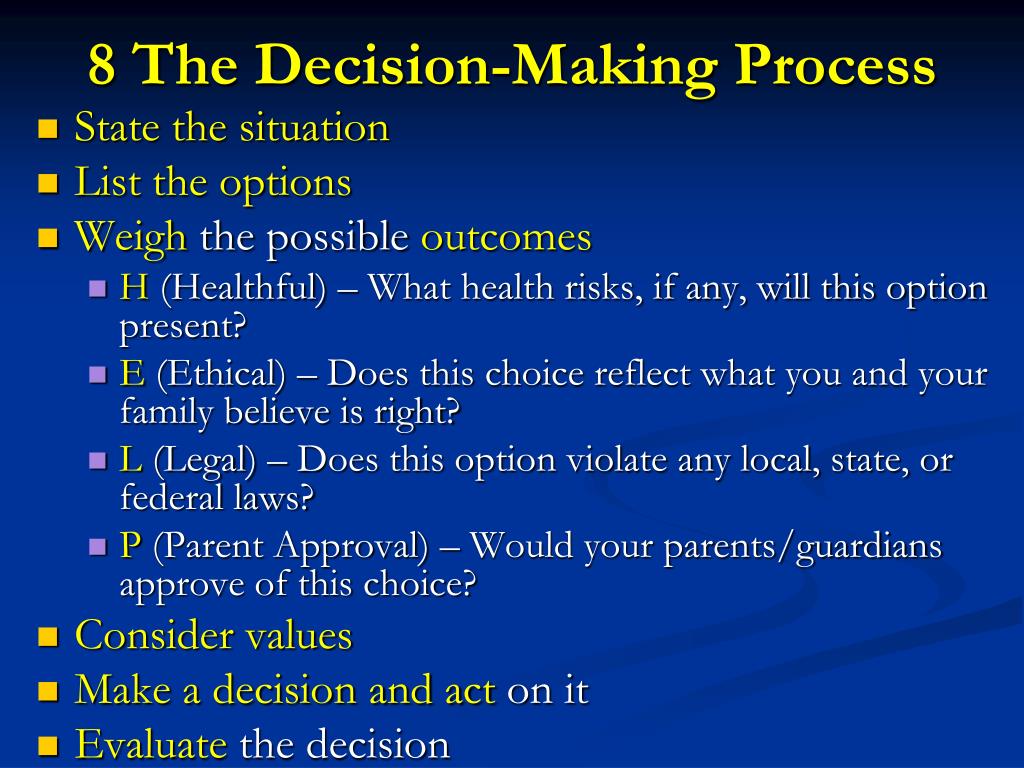 8 The Decision-Making Process

- State the situation
- List the options
- Weigh the possible outcomes
  - H (Healthful) – What health risks, if any, will this option present?
  - E (Ethical) – Does this choice reflect what you and your family believe is right?
  - L (Legal) – Does this option violate any local, state, or federal laws?
  - P (Parent Approval) – Would your parents/guardians approve of this choice?
- Consider values
- Make a decision and act on it
- Evaluate the decision